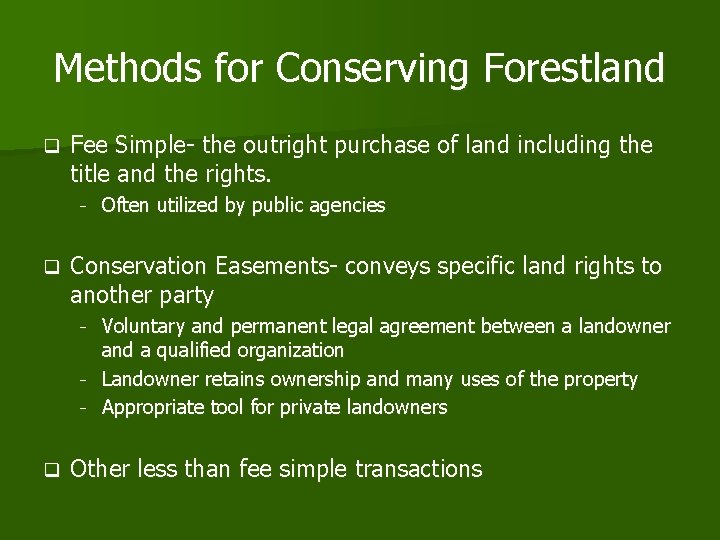 Methods for Conserving Forestland

❑ Fee Simple- the outright purchase of land including the title and the rights.
- Often utilized by public agencies

❑ Conservation Easements- conveys specific land rights to another party
- Voluntary and permanent legal agreement between a landowner and a qualified organization
- Landowner retains ownership and many uses of the property
- Appropriate tool for private landowners

❑ Other less than fee simple transactions